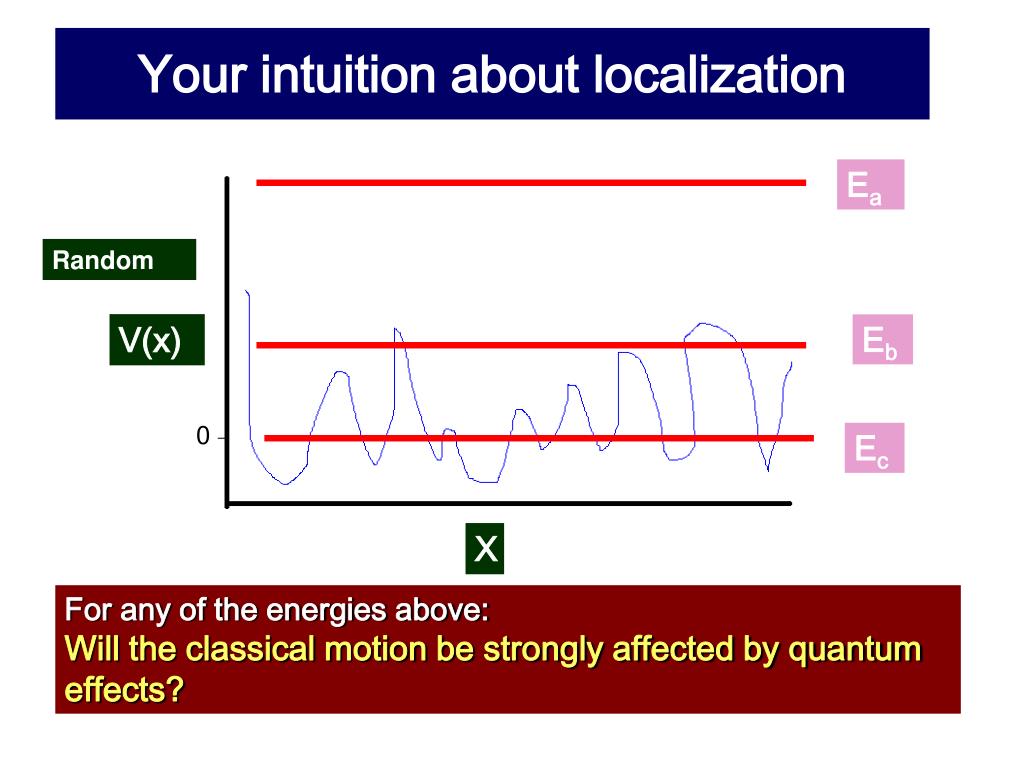 Your intuition about localization

$E_a$

Random

V(x)

$E_b$

0

$E_c$

X

For any of the energies above:
Will the classical motion be strongly affected by quantum effects?